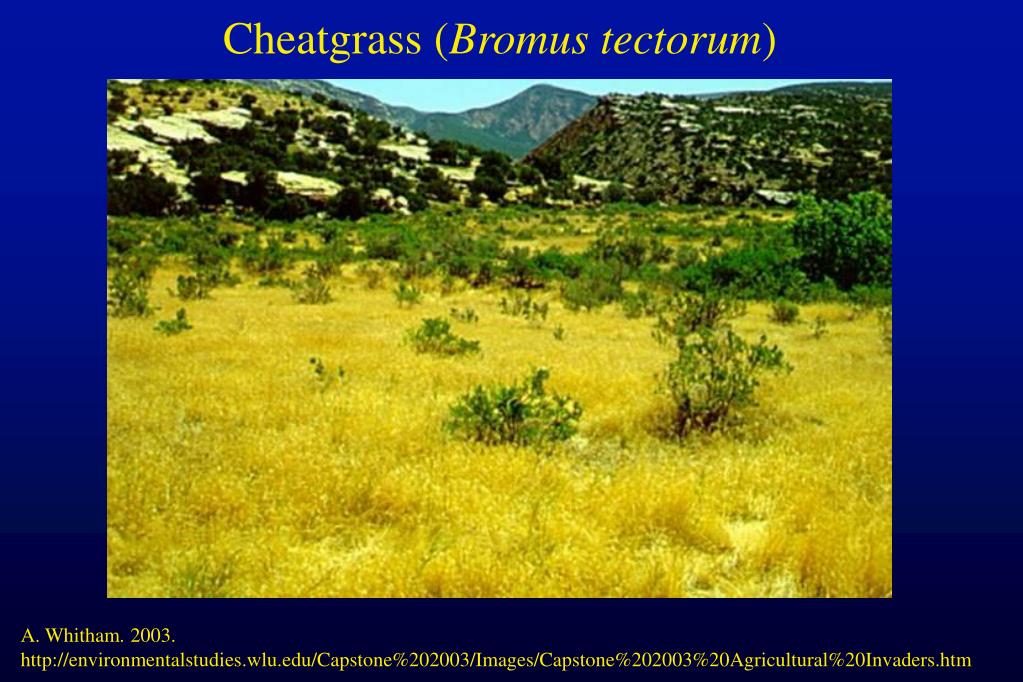 Cheatgrass (Bromus tectorum)

A. Whitham. 2003.
http://environmentalstudies.wlu.edu/Capstone%202003/Images/Capstone%202003%20Agricultural%20Invaders.htm